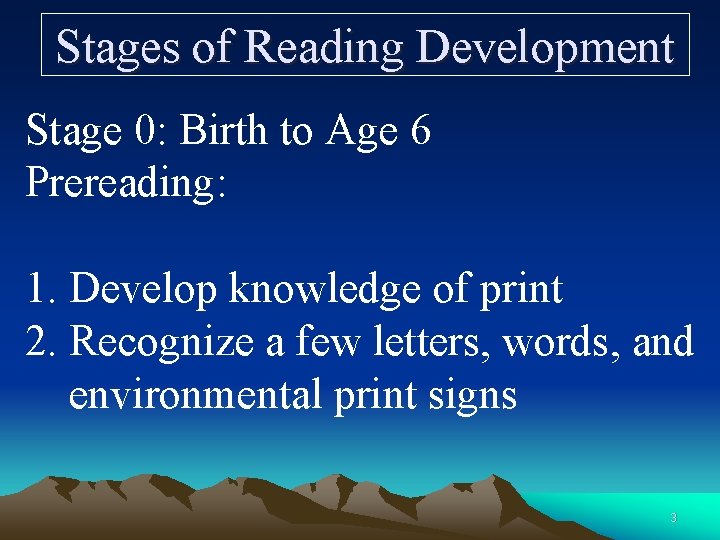 Stages of Reading Development

Stage 0: Birth to Age 6
Prereading:

1. Develop knowledge of print
2. Recognize a few letters, words, and environmental print signs

3